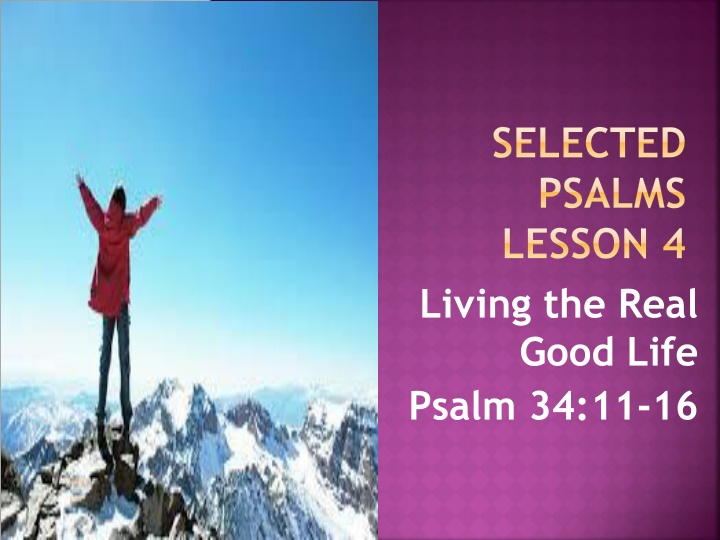 SELECTED PSALMS LESSON 4

Living the Real Good Life

Psalm 34:11-16